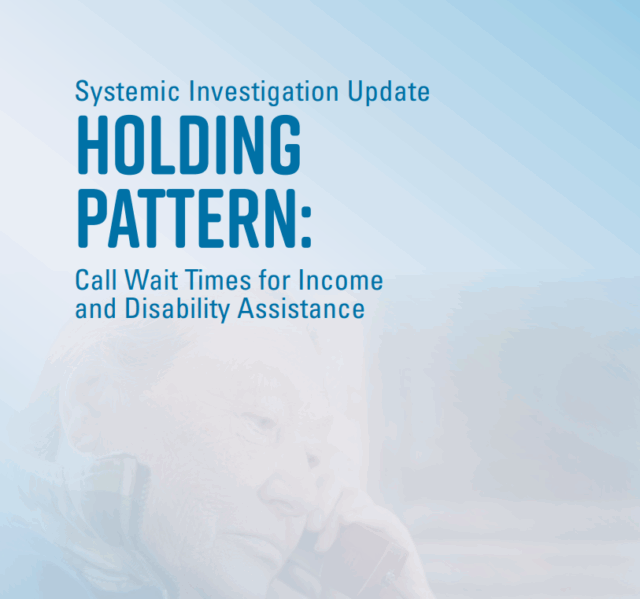 Systemic Investigation Update

HOLDING PATTERN:

Call Wait Times for Income and Disability Assistance